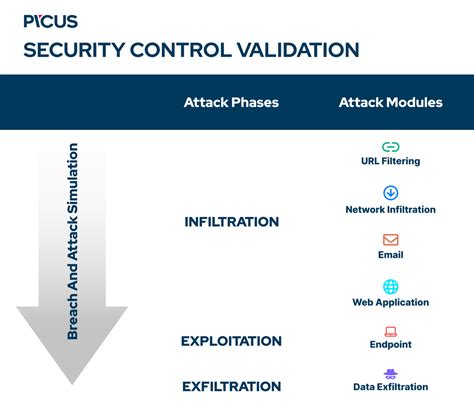 PICUS
SECURITY CONTROL VALIDATION

Attack Phases
Attack Modules

Breach And Attack Simulation

INFILTRATION
URL Filtering
Network Infiltration
Email
Web Application

EXPLOITATION
Endpoint

EXFILTRATION
Data Exfiltration